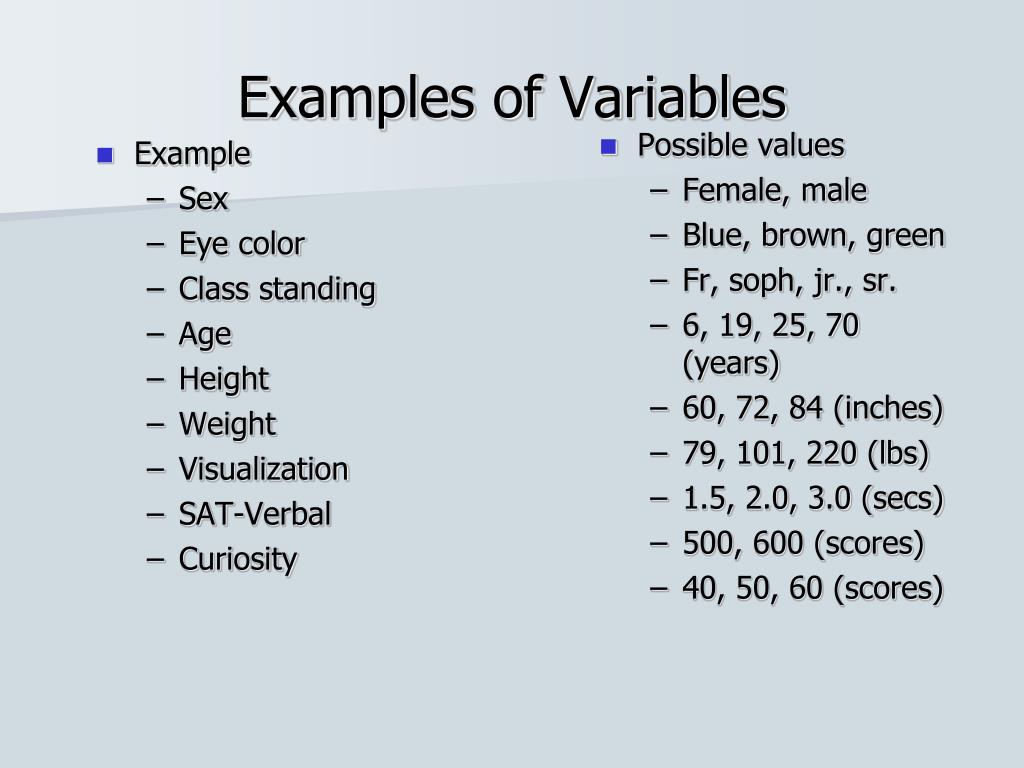 Examples of Variables

- Example
  – Sex
  – Eye color
  – Class standing
  – Age
  – Height
  – Weight
  – Visualization
  – SAT-Verbal
  – Curiosity

- Possible values
  – Female, male
  – Blue, brown, green
  – Fr, soph, jr., sr.
  – 6, 19, 25, 70 (years)
  – 60, 72, 84 (inches)
  – 79, 101, 220 (lbs)
  – 1.5, 2.0, 3.0 (secs)
  – 500, 600 (scores)
  – 40, 50, 60 (scores)